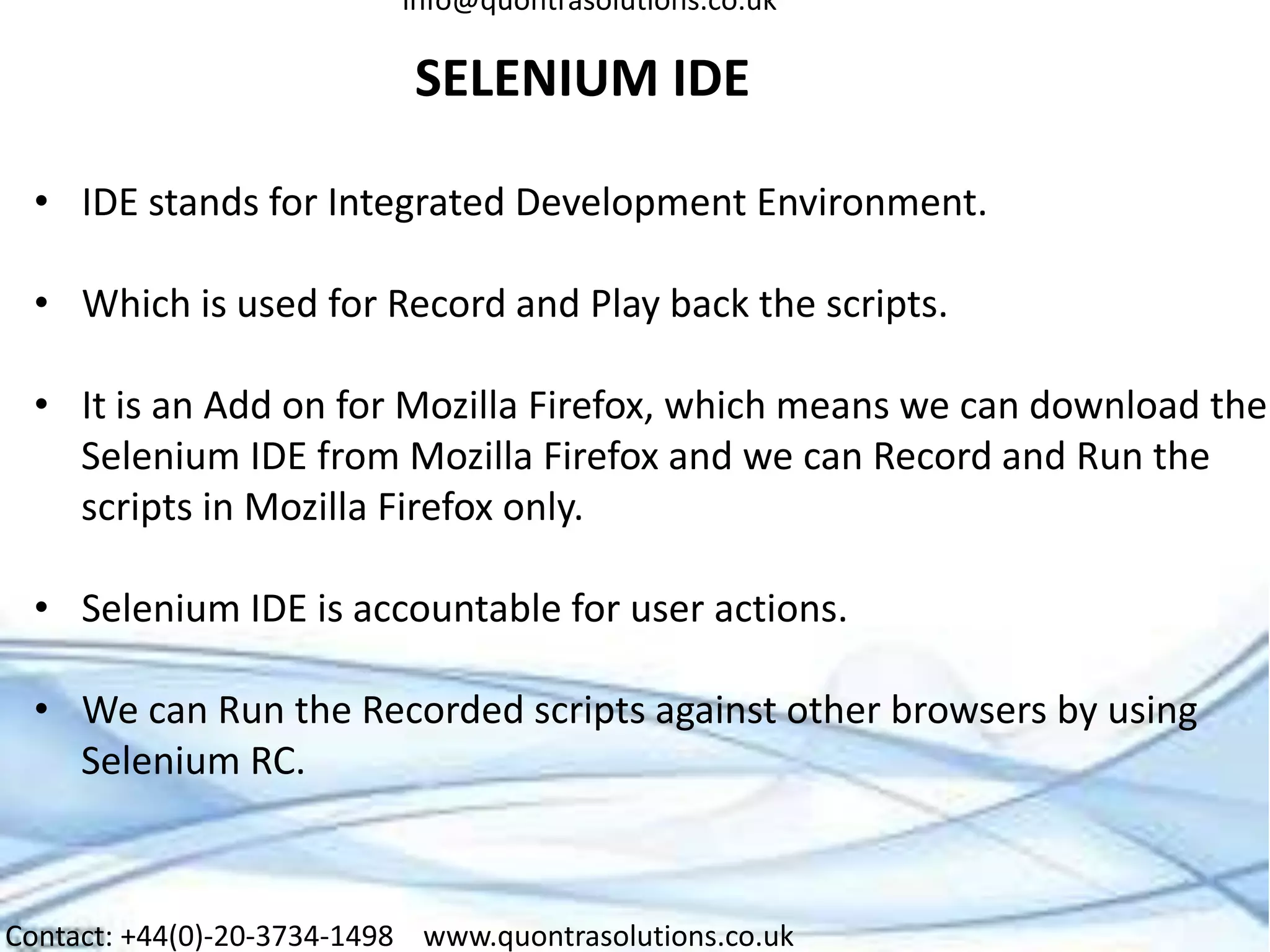 info@quontrasolutions.co.uk

SELENIUM IDE

• IDE stands for Integrated Development Environment.

• Which is used for Record and Play back the scripts.

• It is an Add on for Mozilla Firefox, which means we can download the Selenium IDE from Mozilla Firefox and we can Record and Run the scripts in Mozilla Firefox only.

• Selenium IDE is accountable for user actions.

• We can Run the Recorded scripts against other browsers by using Selenium RC.

Contact: +44(0)-20-3734-1498 www.quontrasolutions.co.uk